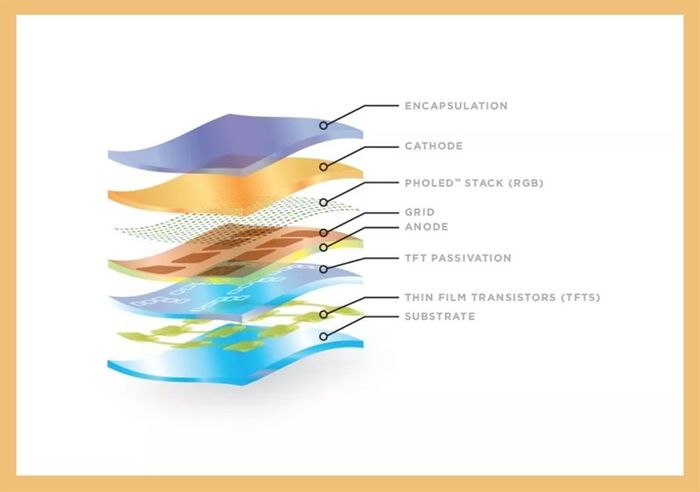 ENCAPSULATION
CATHODE
PHOLED™ STACK (RGB)
GRID
ANODE
TFT PASSIVATION
THIN FILM TRANSISTORS (TFTS)
SUBSTRATE